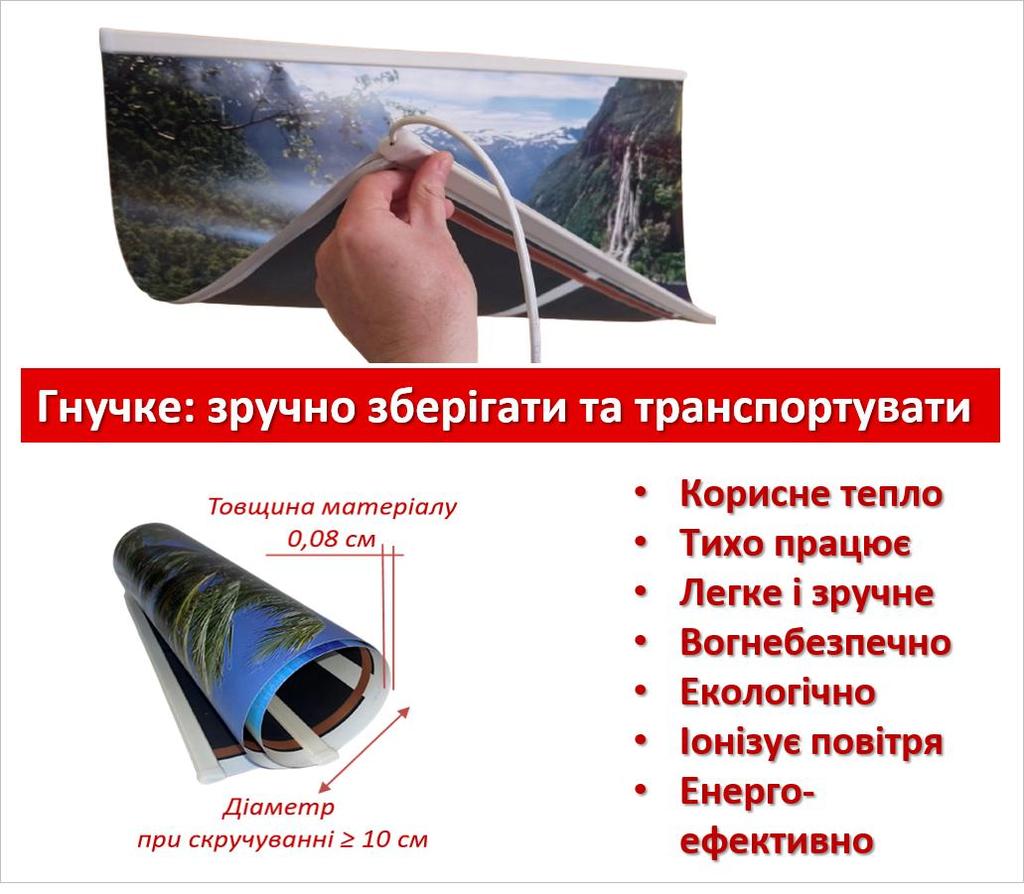 Гнучке: зручно зберігати та транспортувати

Товщина матеріалу
0,08 см

Діаметр
при скручуванні ≥ 10 см

• Корисне тепло
• Тихо працює
• Легке і зручне
• Вогнебезпечно
• Екологічно
• Іонізує повітря
• Енерго-ефективно